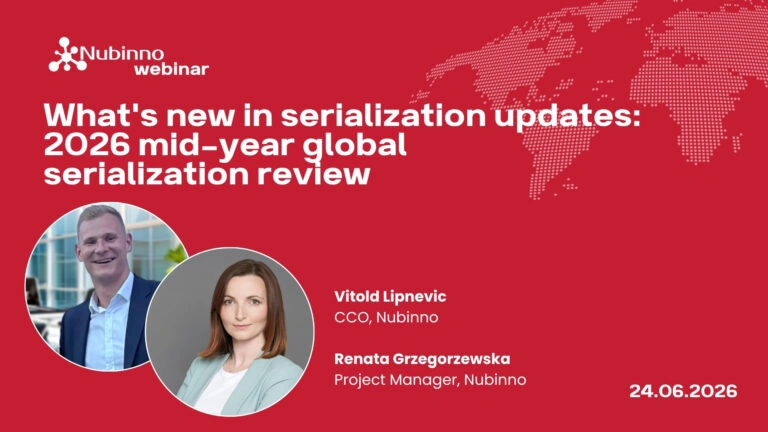 Nubinno
webinar

What's new in serialization updates: 2026 mid-year global serialization review

Vitold Lipnevic
CCO, Nubinno

Renata Grzegorzewska
Project Manager, Nubinno

24.06.2026